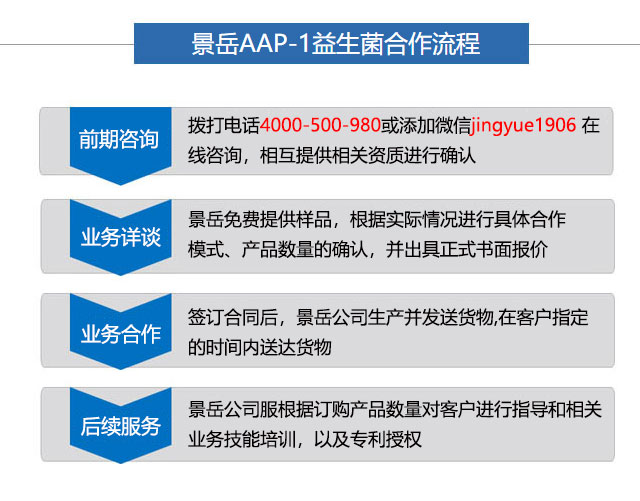 景岳AAP-1益生菌合作流程

前期咨询

拨打电话4000-500-980或添加微信jingyue1906 在线咨询，相互提供相关资质进行确认

业务详谈

景岳免费提供样品，根据实际情况进行具体合作模式、产品数量的确认，并出具正式书面报价

业务合作

签订合同后，景岳公司生产并发送货物,在客户指定的时间内送达货物

后续服务

景岳公司服根据订购产品数量对客户进行指导和相关业务技能培训，以及专利授权